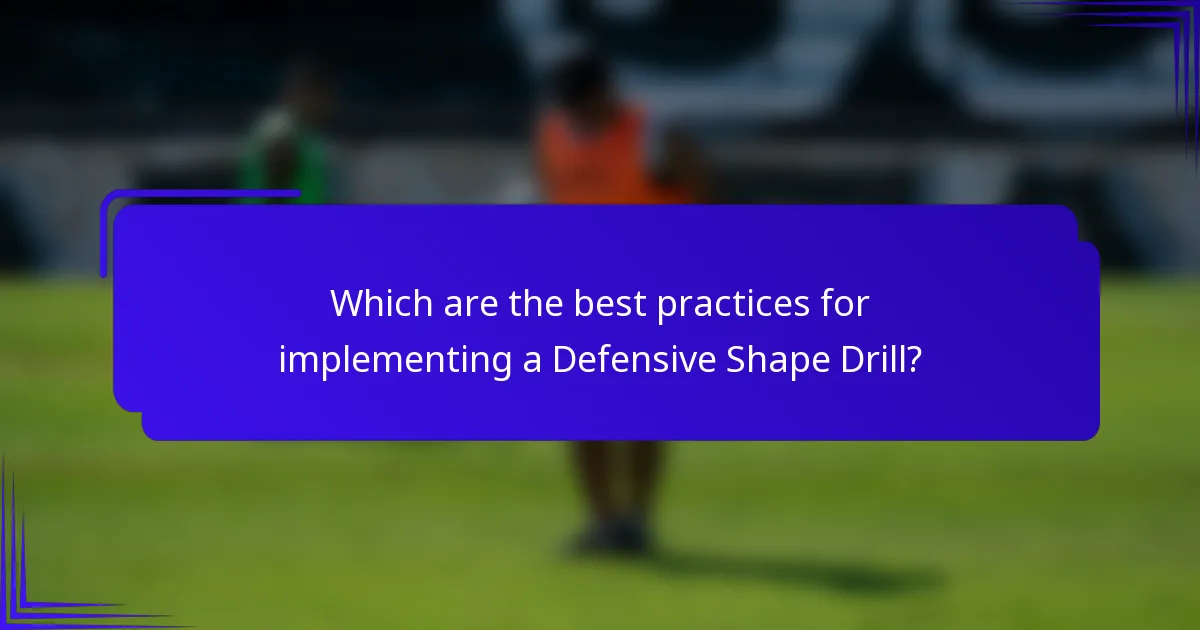 Which are the best practices for implementing a Defensive Shape Drill?